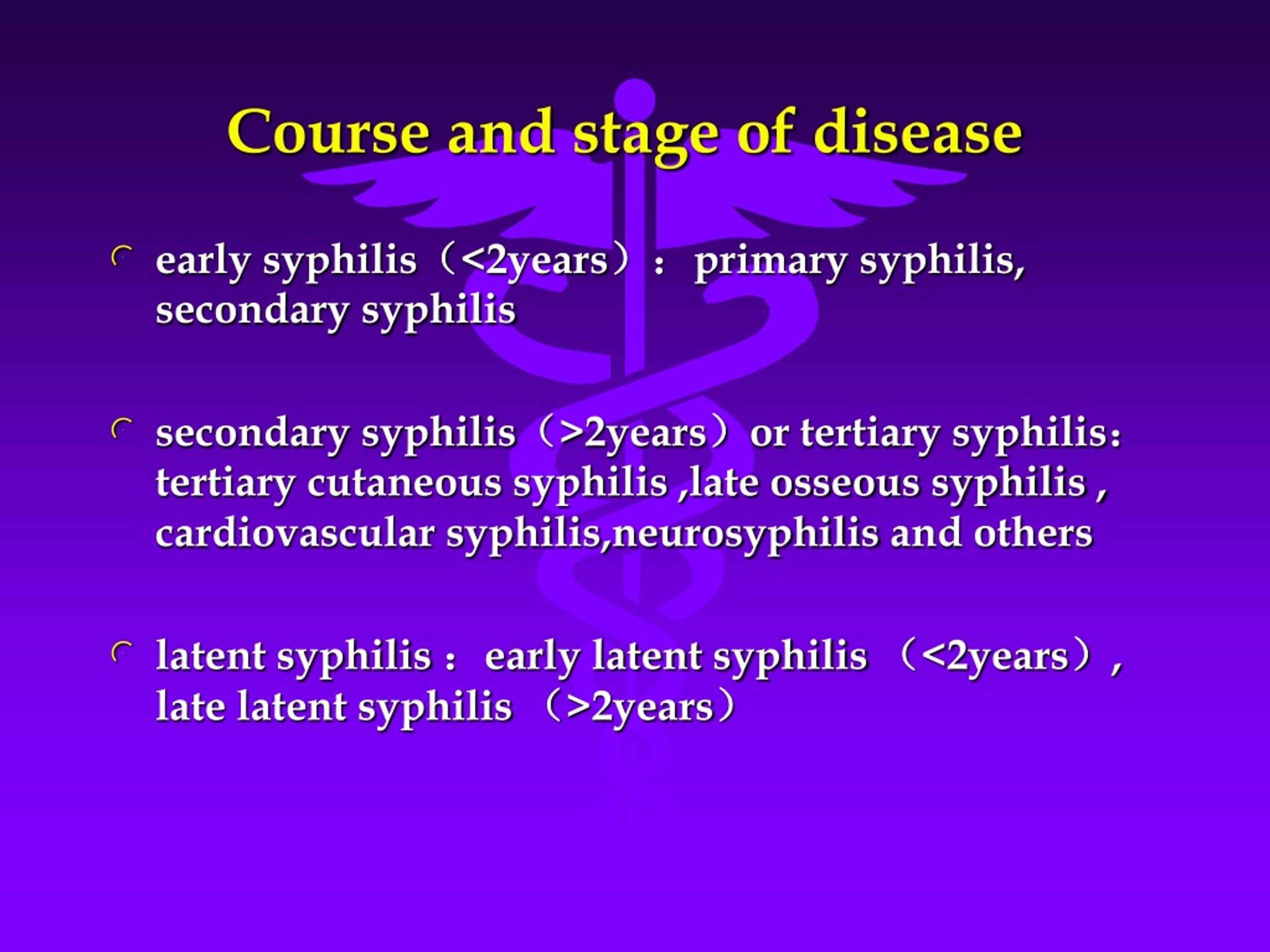 Course and stage of disease

early syphilis（<2years）： primary syphilis, secondary syphilis

secondary syphilis（>2years）or tertiary syphilis: tertiary cutaneous syphilis ,late osseous syphilis , cardiovascular syphilis,neurosyphilis and others

latent syphilis： early latent syphilis （<2years）, late latent syphilis （>2years）